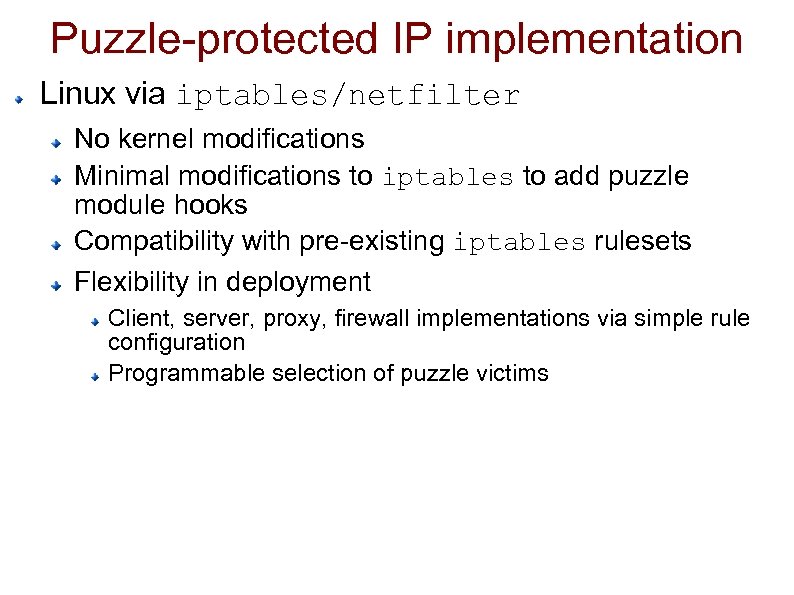 Puzzle-protected IP implementation

Linux via iptables/netfilter

No kernel modifications

Minimal modifications to iptables to add puzzle module hooks

Compatibility with pre-existing iptables rulesets

Flexibility in deployment

Client, server, proxy, firewall implementations via simple rule configuration

Programmable selection of puzzle victims